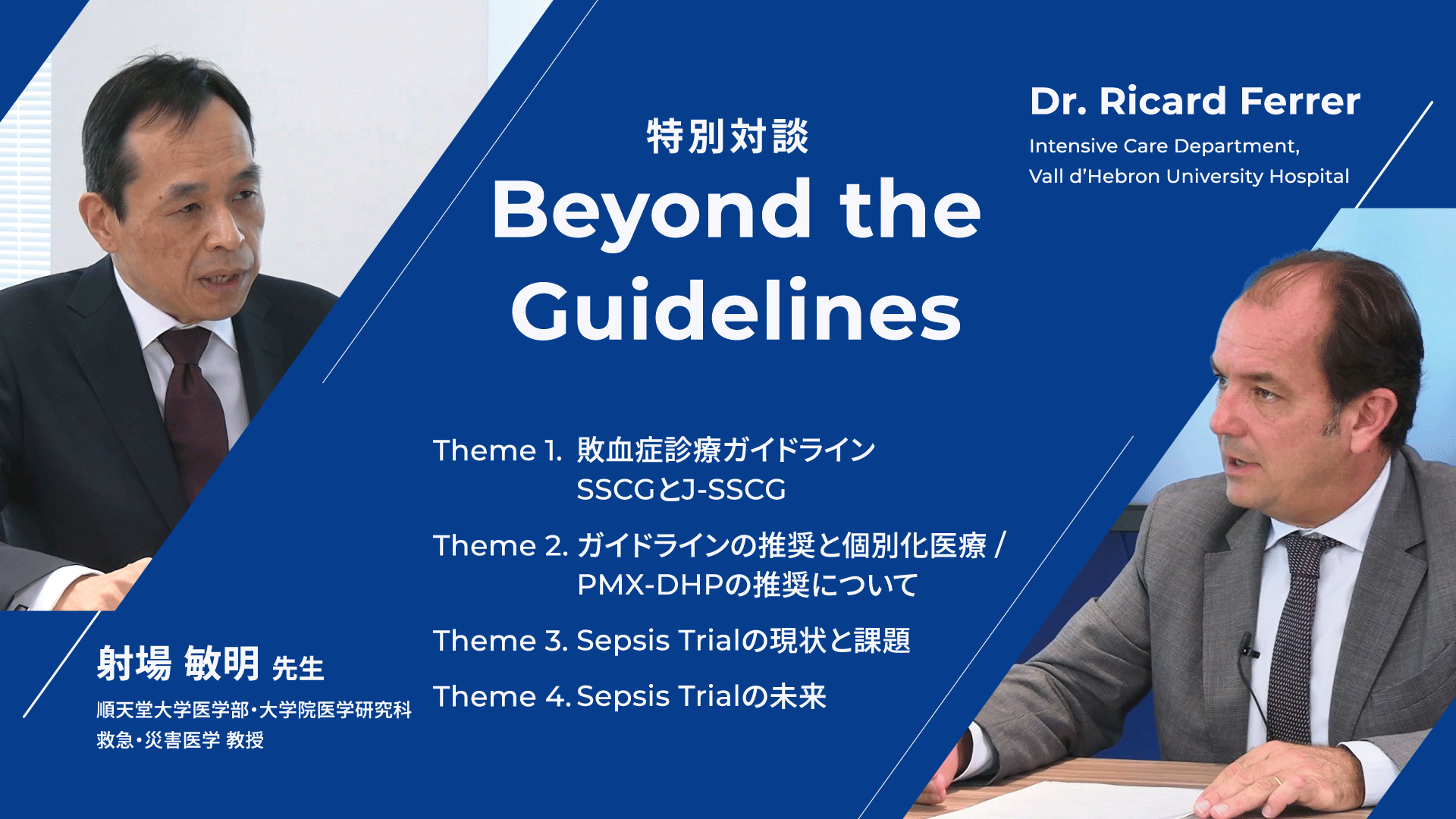 特別対談
Beyond the Guidelines

Dr. Ricard Ferrer
Intensive Care Department,
Vall d'Hebron University Hospital

Theme 1. 敗血症診療ガイドライン
SSCGとJ-SSCG

Theme 2. ガイドラインの推奨と個別化医療 /
PMX-DHPの推奨について

Theme 3. Sepsis Trialの現状と課題

Theme 4. Sepsis Trialの未来

射場 敏明 先生
順天堂大学医学部・大学院医学研究科
救急・災害医学 教授